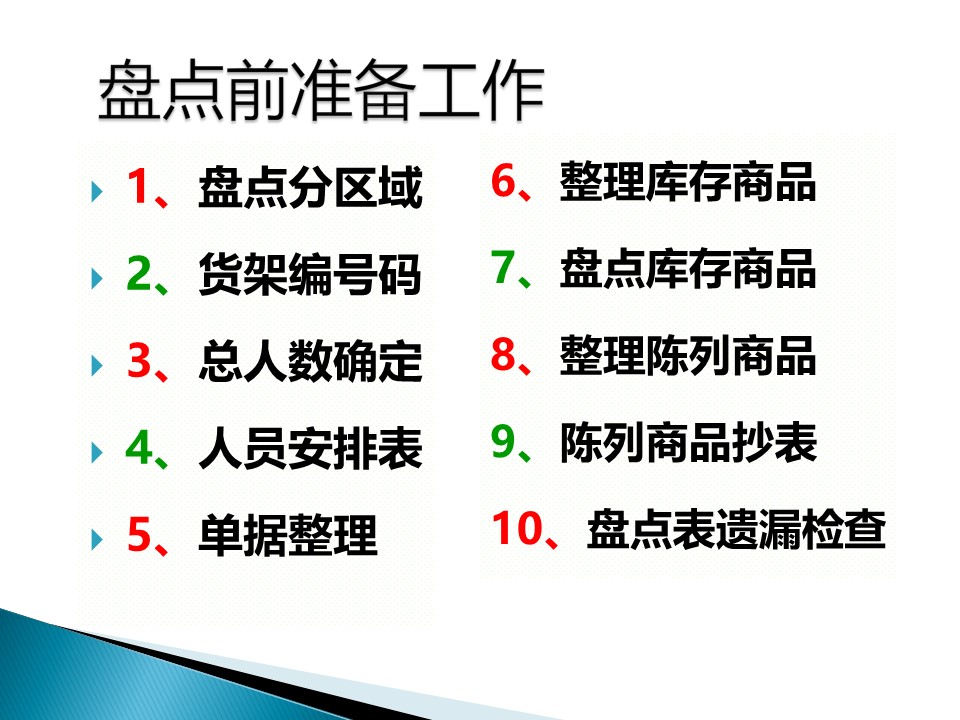 盘点前准备工作

1、盘点分区域

2、货架编号码

3、总人数确定

4、人员安排表

5、单据整理

6、整理库存商品

7、盘点库存商品

8、整理陈列商品

9、陈列商品抄表

10、盘点表遗漏检查